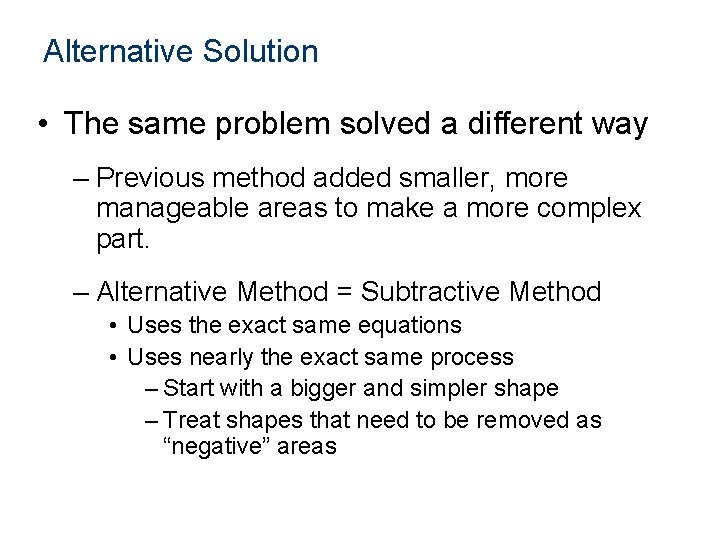 Alternative Solution

• The same problem solved a different way

– Previous method added smaller, more manageable areas to make a more complex part.

– Alternative Method = Subtractive Method

• Uses the exact same equations

• Uses nearly the exact same process

– Start with a bigger and simpler shape

– Treat shapes that need to be removed as “negative” areas